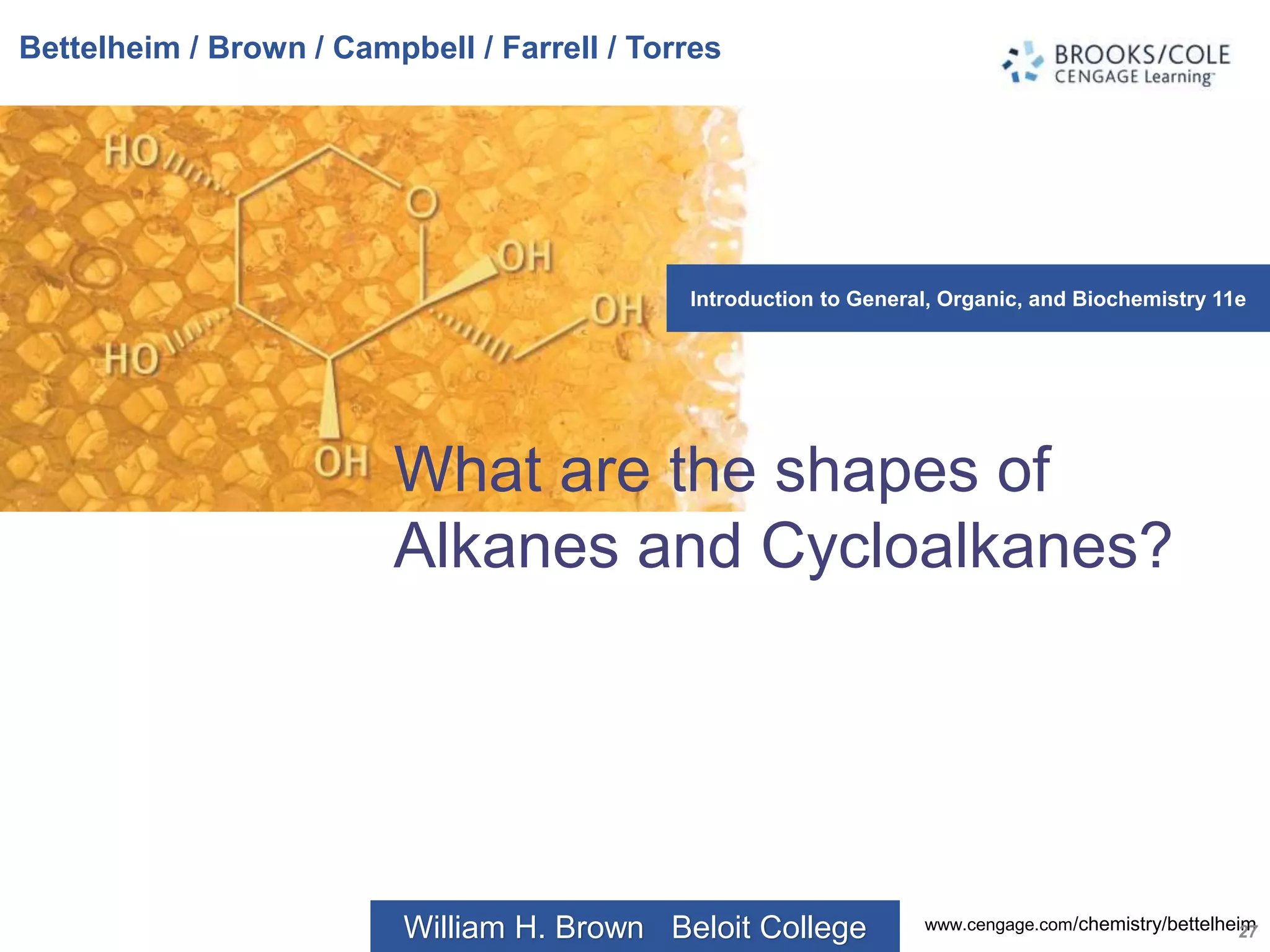 Bettelheim / Brown / Campbell / Farrell / Torres

BROOKS/COLE
CENGAGE Learning

HO
O
OH
OH
HO
OH

Introduction to General, Organic, and Biochemistry 11e

What are the shapes of Alkanes and Cycloalkanes?

William H. Brown   Beloit College

www.cengage.com/chemistry/bettelheim

27